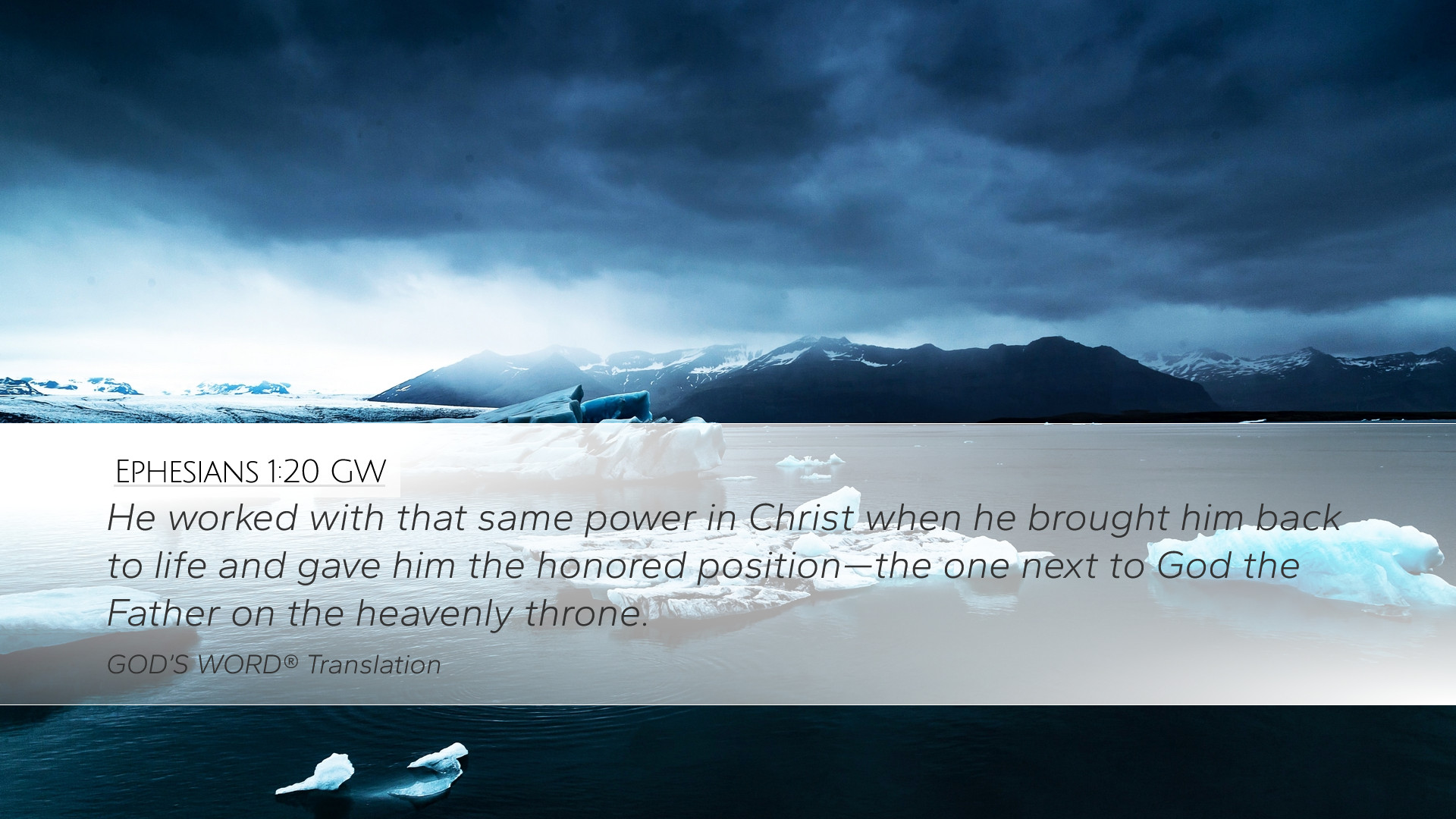 Ephesians 1:20 GW

He worked with that same power in Christ when he brought him back to life and gave him the honored position—the one next to God the Father on the heavenly throne.

GOD'S WORD® Translation